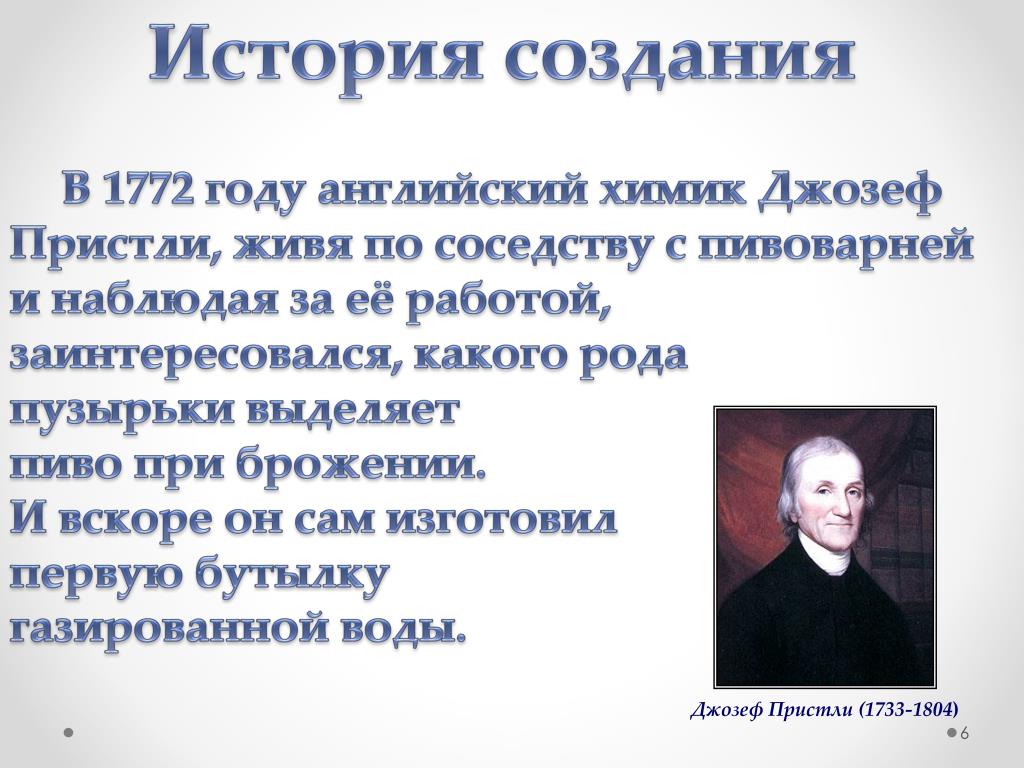 История создания

В 1772 году английский химик Джозеф Пристли, живя по соседству с пивоварней и наблюдая за её работой, заинтересовался, какого рода пузырьки выделяет пиво при брожении.
И вскоре он сам изготовил первую бутылку газированной воды.

Джозеф Пристли (1733-1804)

6